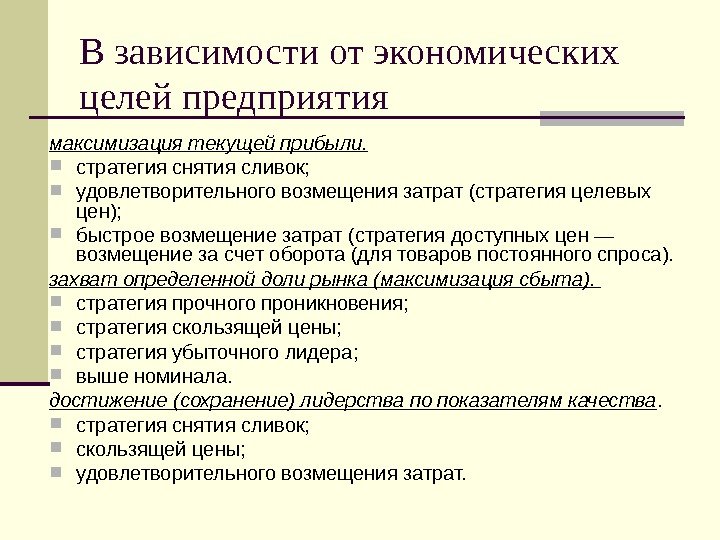 В зависимости от экономических целей предприятия

максимизация текущей прибыли.

- стратегия снятия сливок;
- удовлетворительного возмещения затрат (стратегия целевых цен);
- быстрое возмещение затрат (стратегия доступных цен — возмещение за счет оборота (для товаров постоянного спроса).

захват определенной доли рынка (максимизация сбыта).

- стратегия прочного проникновения;
- стратегия скользящей цены;
- стратегия убыточного лидера;
- выше номинала.

достижение (сохранение) лидерства по показателям качества.

- стратегия снятия сливок;
- скользящей цены;
- удовлетворительного возмещения затрат.